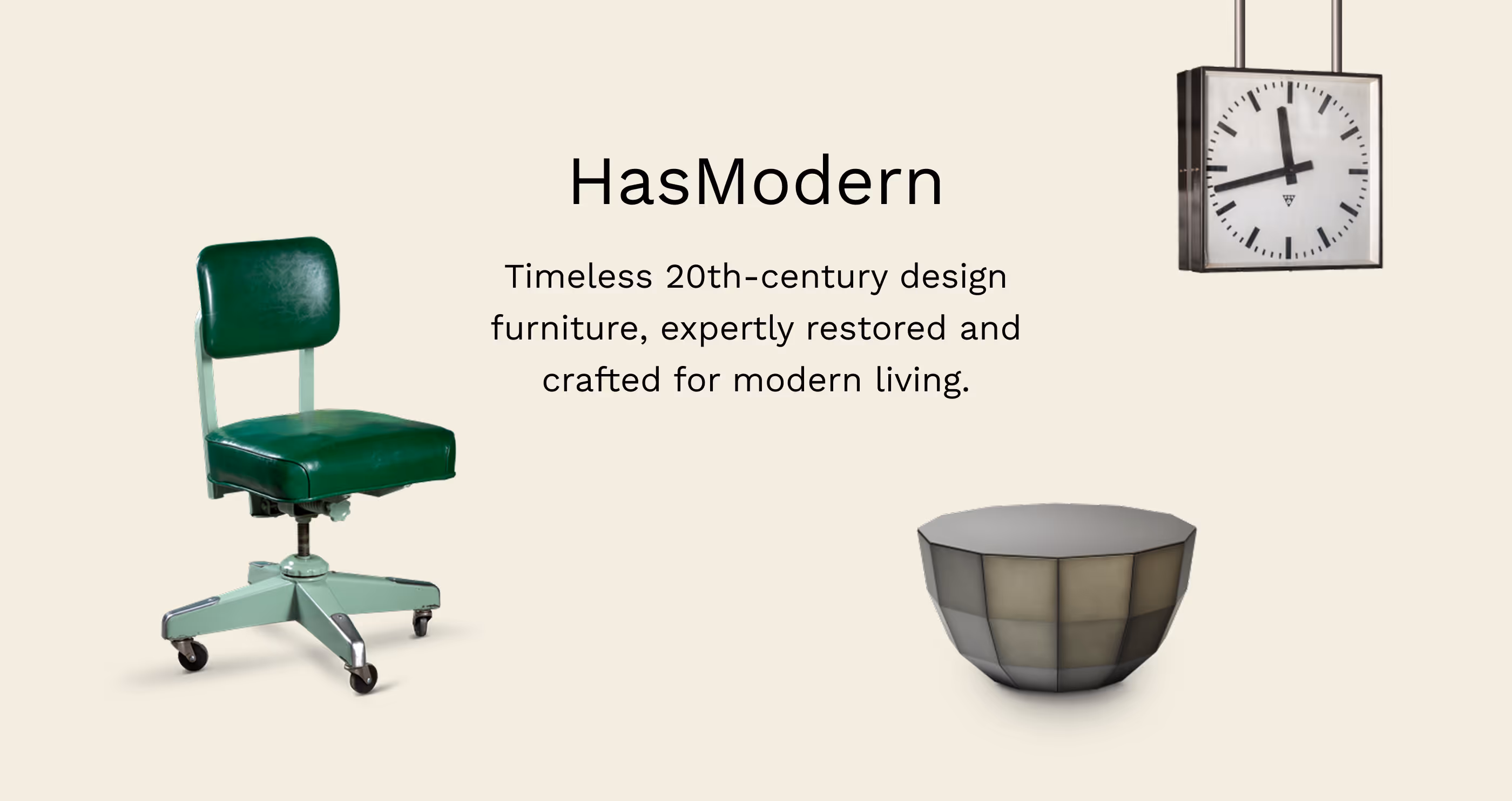 HasModern

Timeless 20th-century design furniture, expertly restored and crafted for modern living.